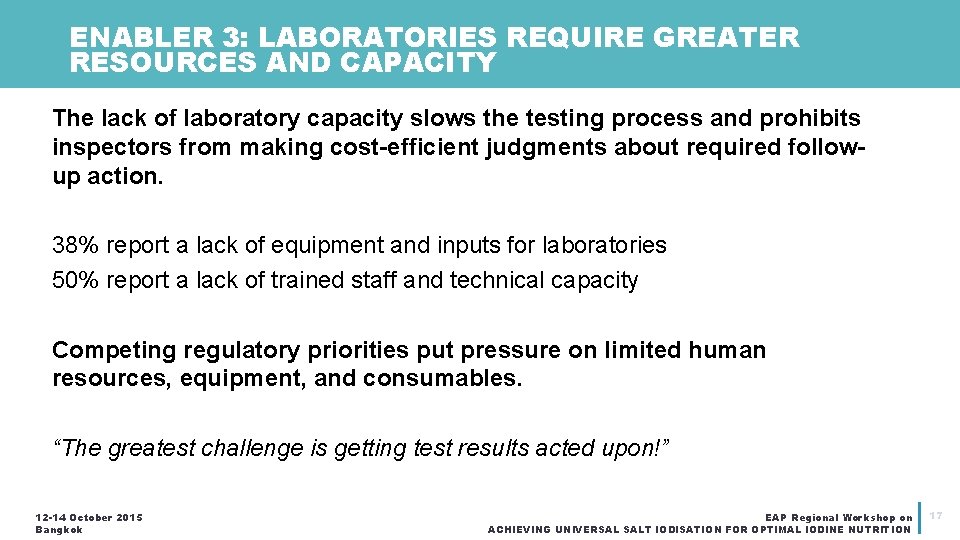 ENABLER 3: LABORATORIES REQUIRE GREATER RESOURCES AND CAPACITY

The lack of laboratory capacity slows the testing process and prohibits inspectors from making cost-efficient judgments about required follow-up action.

38% report a lack of equipment and inputs for laboratories
50% report a lack of trained staff and technical capacity

Competing regulatory priorities put pressure on limited human resources, equipment, and consumables.

“The greatest challenge is getting test results acted upon!”

12-14 October 2015
Bangkok

EAP Regional Workshop on
ACHIEVING UNIVERSAL SALT IODISATION FOR OPTIMAL IODINE NUTRITION

17